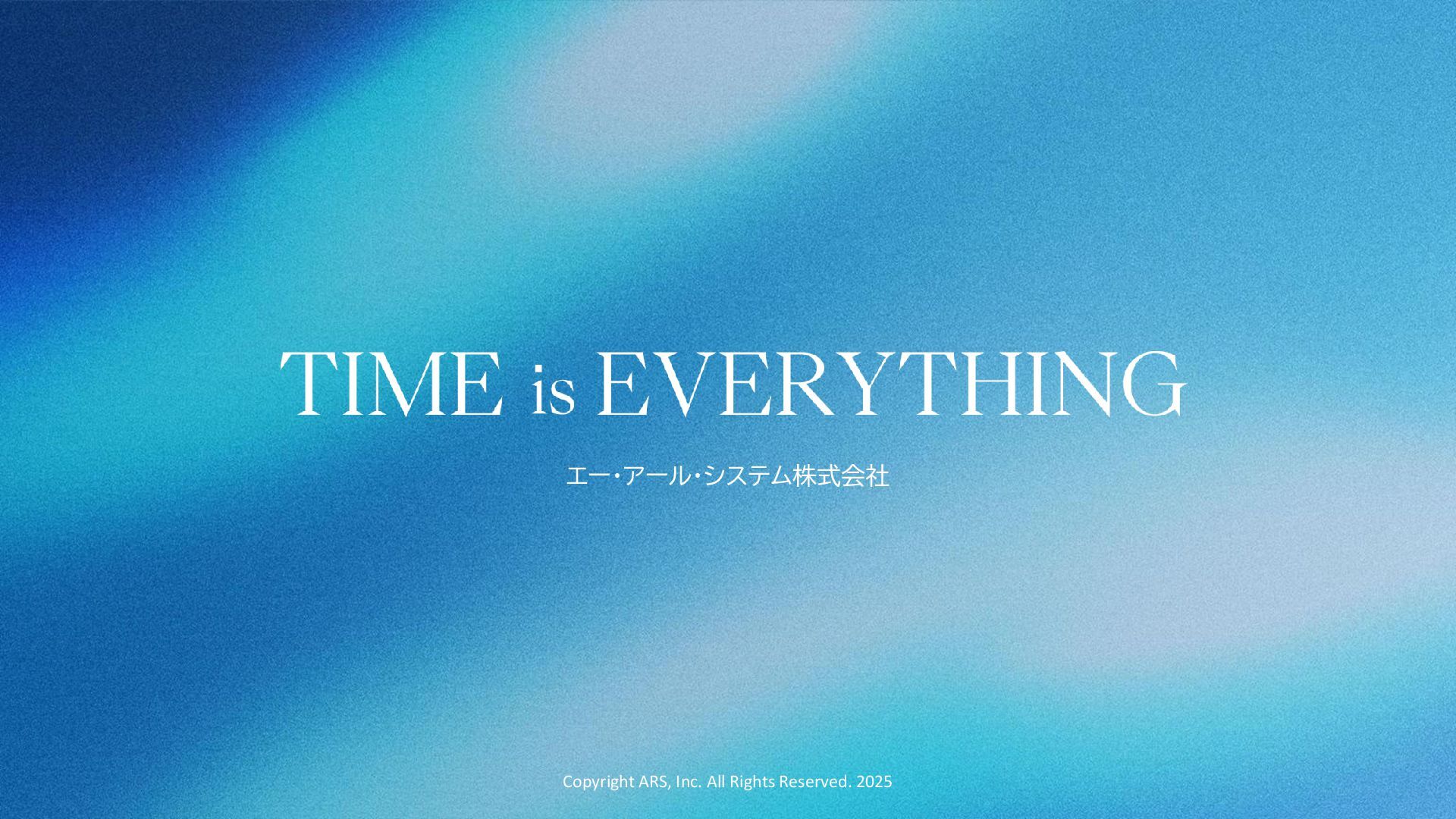 TIME is EVERYTHING

エー・アール・システム株式会社

Copyright ARS, Inc. All Rights Reserved. 2025